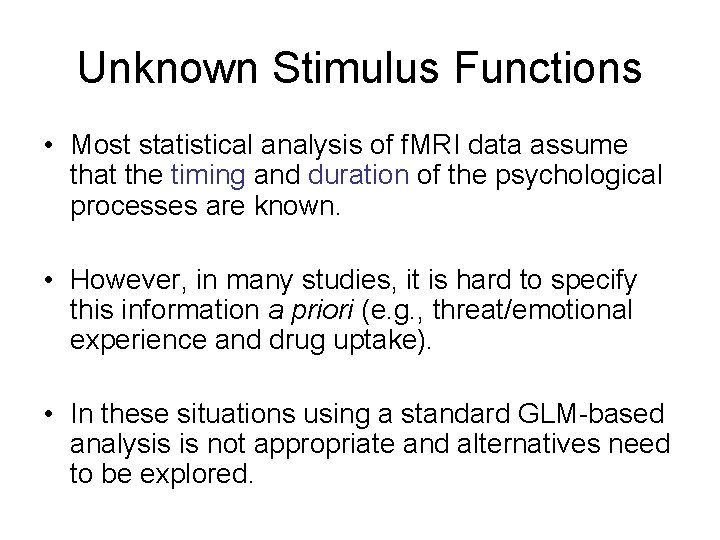 Unknown Stimulus Functions

• Most statistical analysis of fMRI data assume that the timing and duration of the psychological processes are known.

• However, in many studies, it is hard to specify this information a priori (e.g., threat/emotional experience and drug uptake).

• In these situations using a standard GLM-based analysis is not appropriate and alternatives need to be explored.